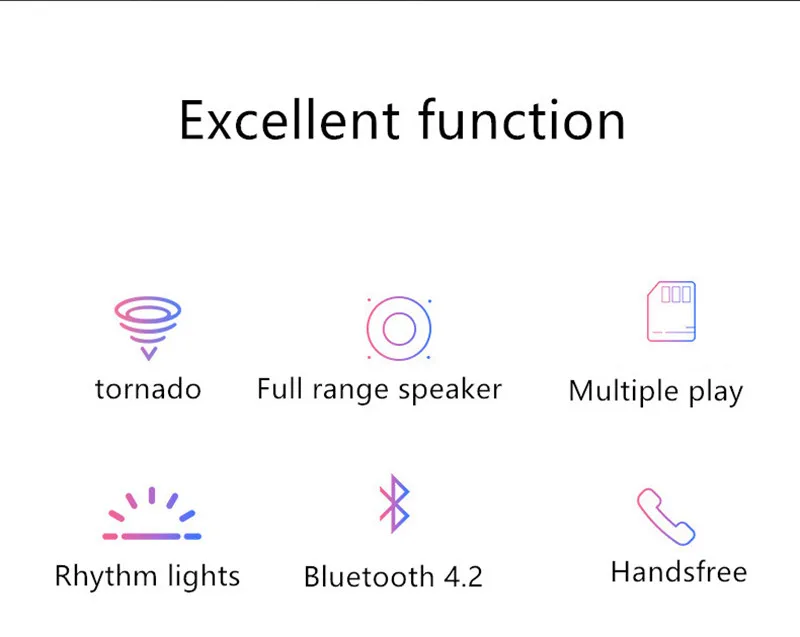 Excellent function

tornado

Full range speaker

Multiple play

Rhythm lights

Bluetooth 4.2

Handsfree